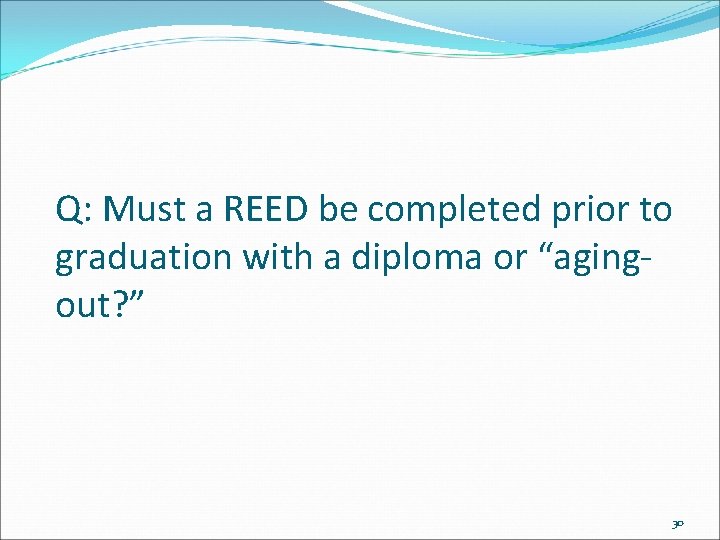 Q: Must a REED be completed prior to graduation with a diploma or “aging-out?”

30